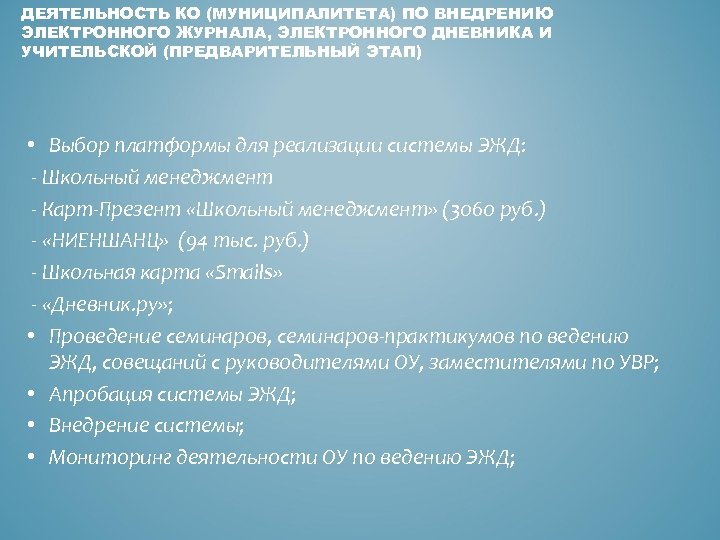 ДЕЯТЕЛЬНОСТЬ КО (МУНИЦИПАЛИТЕТА) ПО ВНЕДРЕНИЮ ЭЛЕКТРОННОГО ЖУРНАЛА, ЭЛЕКТРОННОГО ДНЕВНИКА И УЧИТЕЛЬСКОЙ (ПРЕДВАРИТЕЛЬНЫЙ ЭТАП)

• Выбор платформы для реализации системы ЭЖД:
- Школьный менеджмент
- Карт-Презент «Школьный менеджмент» (3060 руб.)
- «НИЕНШАНЦ» (94 тыс. руб.)
- Школьная карта «Smails»
- «Дневник.ру»;
• Проведение семинаров, семинаров-практикумов по ведению ЭЖД, совещаний с руководителями ОУ, заместителями по УВР;
• Апробация системы ЭЖД;
• Внедрение системы;
• Мониторинг деятельности ОУ по ведению ЭЖД;